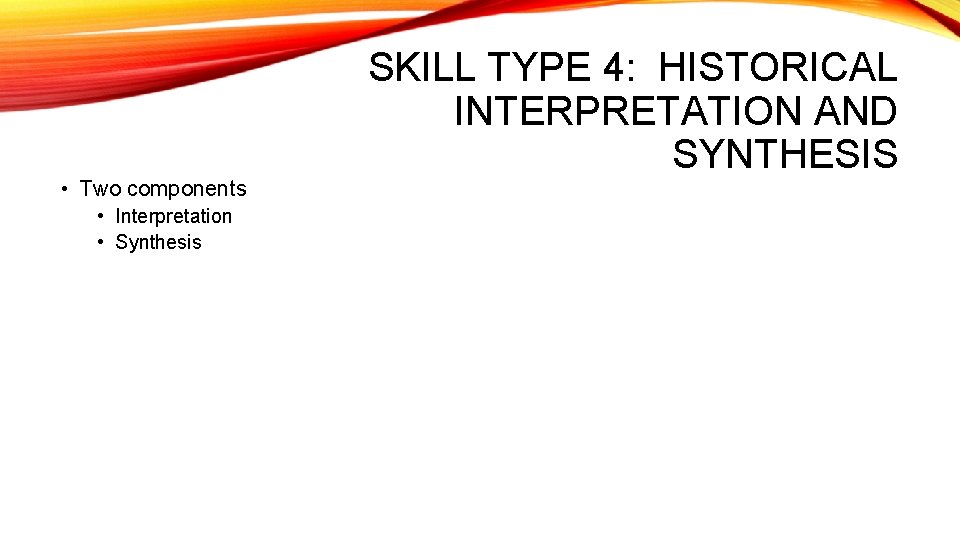 SKILL TYPE 4: HISTORICAL INTERPRETATION AND SYNTHESIS

• Two components
  • Interpretation
  • Synthesis